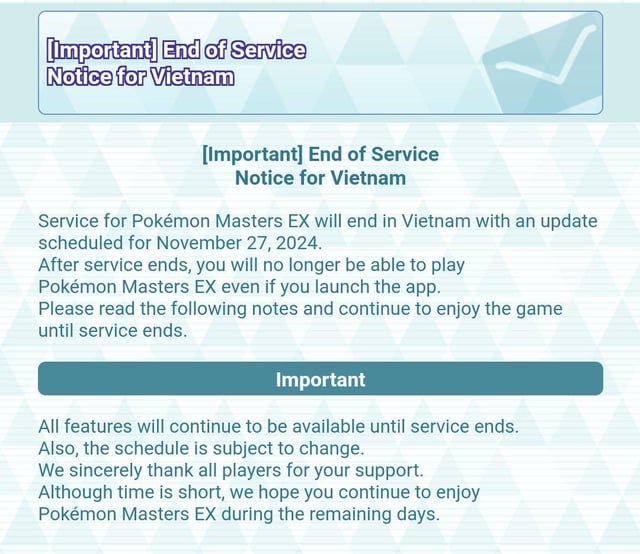 [Important] End of Service Notice for Vietnam

[Important] End of Service
Notice for Vietnam

Service for Pokémon Masters EX will end in Vietnam with an update scheduled for November 27, 2024.
After service ends, you will no longer be able to play Pokémon Masters EX even if you launch the app.
Please read the following notes and continue to enjoy the game until service ends.

Important

All features will continue to be available until service ends.
Also, the schedule is subject to change.
We sincerely thank all players for your support.
Although time is short, we hope you continue to enjoy Pokémon Masters EX during the remaining days.